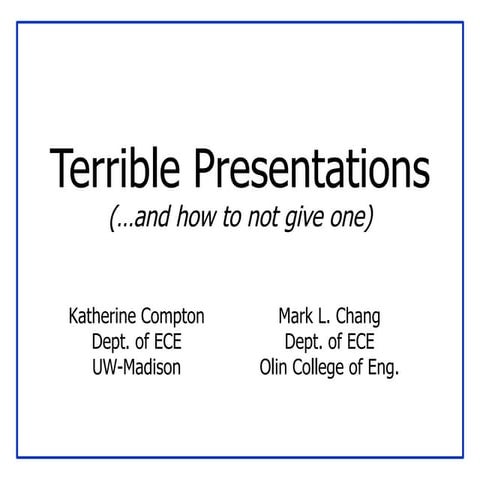 Terrible Presentations
(…and how to not give one)

Katherine Compton
Dept. of ECE
UW-Madison

Mark L. Chang
Dept. of ECE
Olin College of Eng.